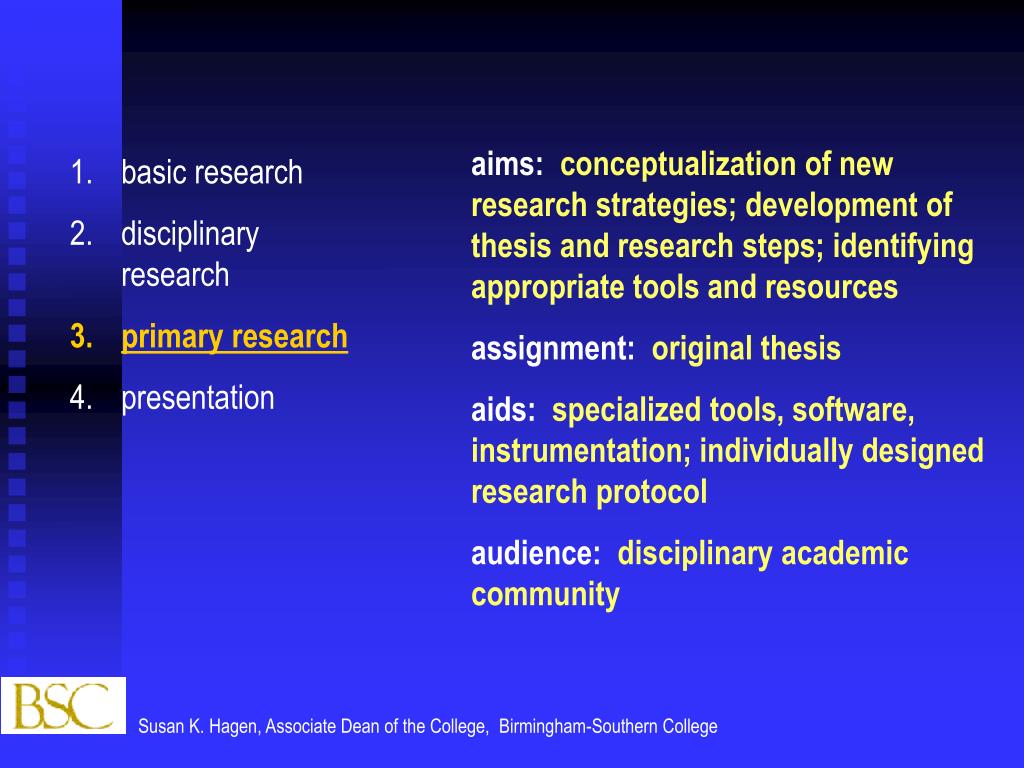 1. basic research
2. disciplinary research
3. primary research
4. presentation

aims: conceptualization of new research strategies; development of thesis and research steps; identifying appropriate tools and resources

assignment: original thesis

aids: specialized tools, software, instrumentation; individually designed research protocol

audience: disciplinary academic community

BSC

Susan K. Hagen, Associate Dean of the College, Birmingham-Southern College